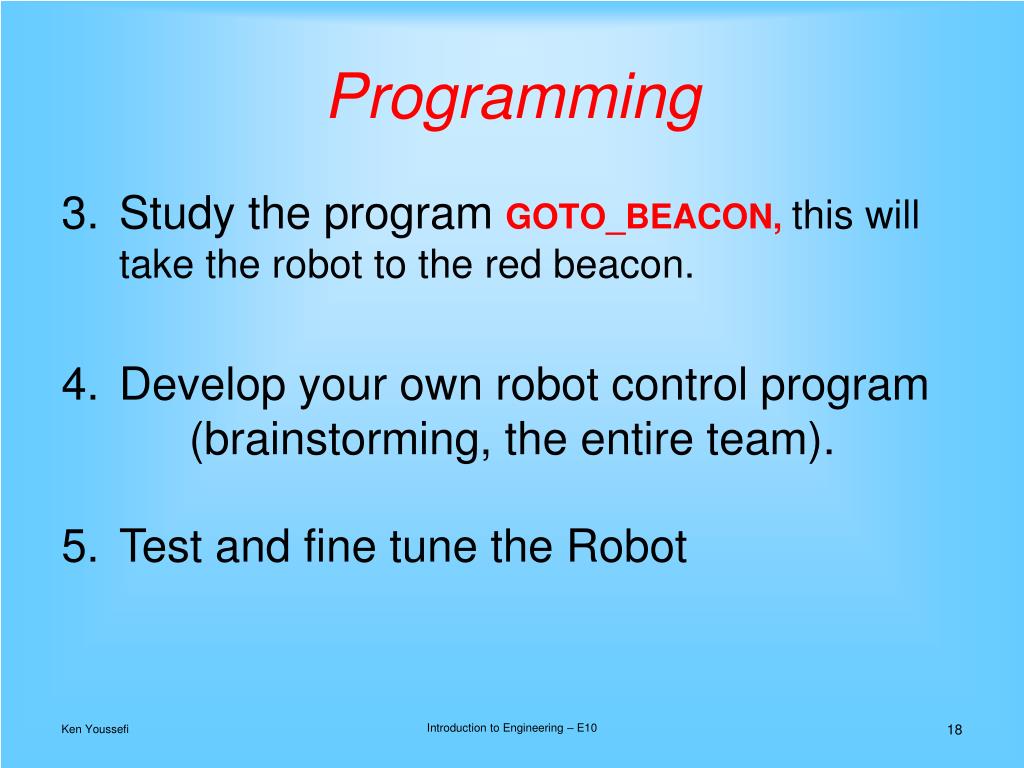 Programming

3. Study the program GOTO_BEACON, this will take the robot to the red beacon.

4. Develop your own robot control program (brainstorming, the entire team).

5. Test and fine tune the Robot

Ken Youssefi

Introduction to Engineering – E10

18